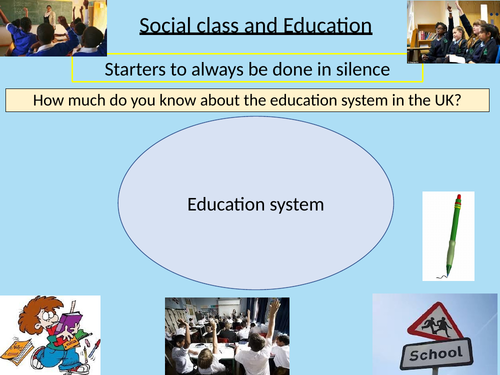 Social class and Education

Starters to always be done in silence

How much do you know about the education system in the UK?

Education system

School